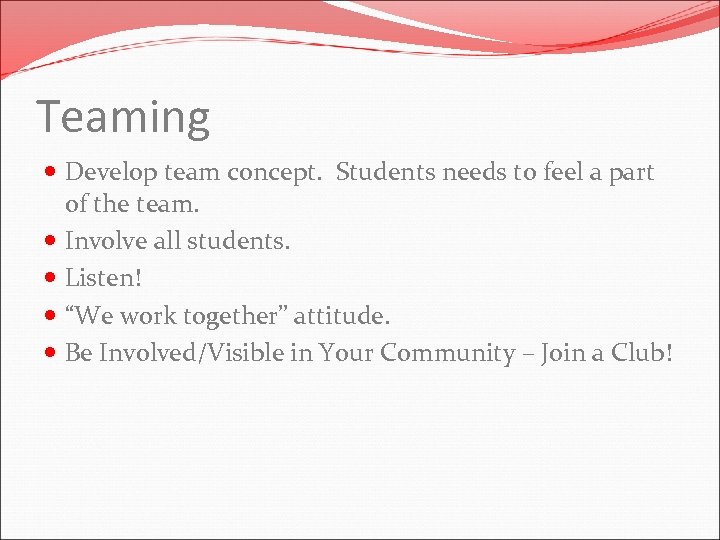 Teaming

- Develop team concept.  Students needs to feel a part of the team.
- Involve all students.
- Listen!
- “We work together” attitude.
- Be Involved/Visible in Your Community – Join a Club!